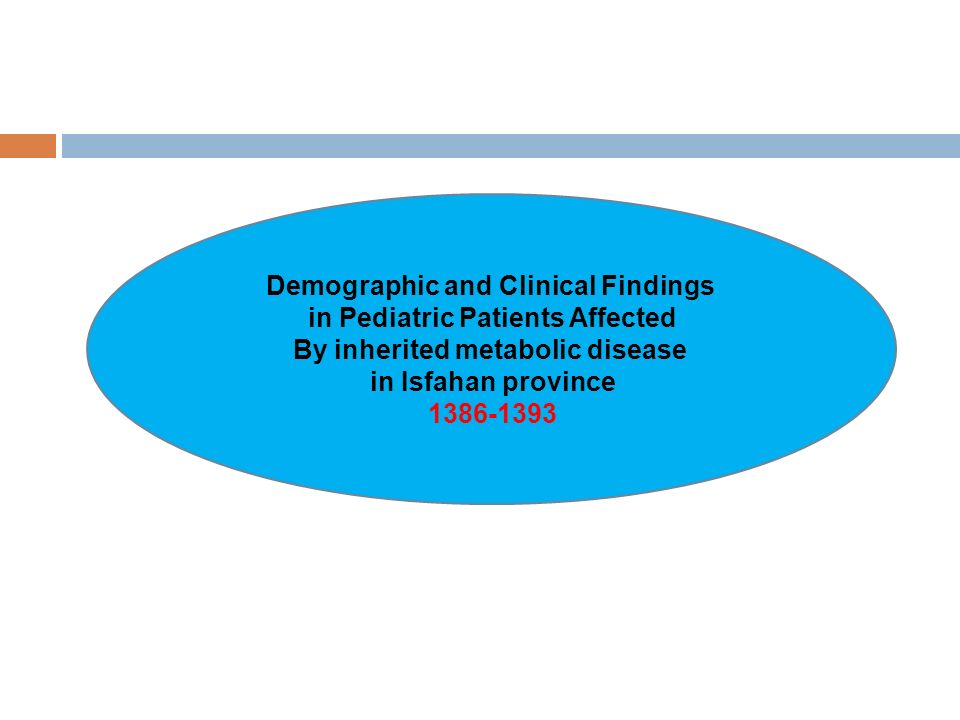 Demographic and Clinical Findings
in Pediatric Patients Affected
By inherited metabolic disease
in Isfahan province
1386-1393